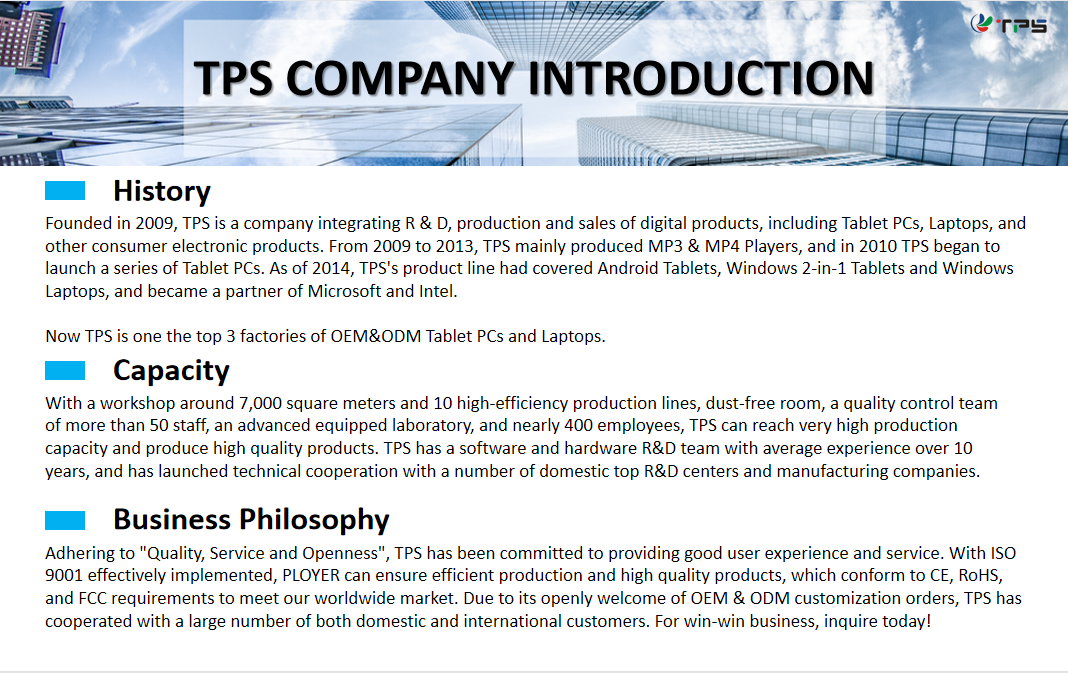 TPS

TPS COMPANY INTRODUCTION

History

Founded in 2009, TPS is a company integrating R & D, production and sales of digital products, including Tablet PCs, Laptops, and other consumer electronic products. From 2009 to 2013, TPS mainly produced MP3 & MP4 Players, and in 2010 TPS began to launch a series of Tablet PCs. As of 2014, TPS's product line had covered Android Tablets, Windows 2-in-1 Tablets and Windows Laptops, and became a partner of Microsoft and Intel.

Now TPS is one the top 3 factories of OEM&ODM Tablet PCs and Laptops.

Capacity

With a workshop around 7,000 square meters and 10 high-efficiency production lines, dust-free room, a quality control team of more than 50 staff, an advanced equipped laboratory, and nearly 400 employees, TPS can reach very high production capacity and produce high quality products. TPS has a software and hardware R&D team with average experience over 10 years, and has launched technical cooperation with a number of domestic top R&D centers and manufacturing companies.

Business Philosophy

Adhering to "Quality, Service and Openness", TPS has been committed to providing good user experience and service. With ISO 9001 effectively implemented, PLOYER can ensure efficient production and high quality products, which conform to CE, RoHS, and FCC requirements to meet our worldwide market. Due to its openly welcome of OEM & ODM customization orders, TPS has cooperated with a large number of both domestic and international customers. For win-win business, inquire today!